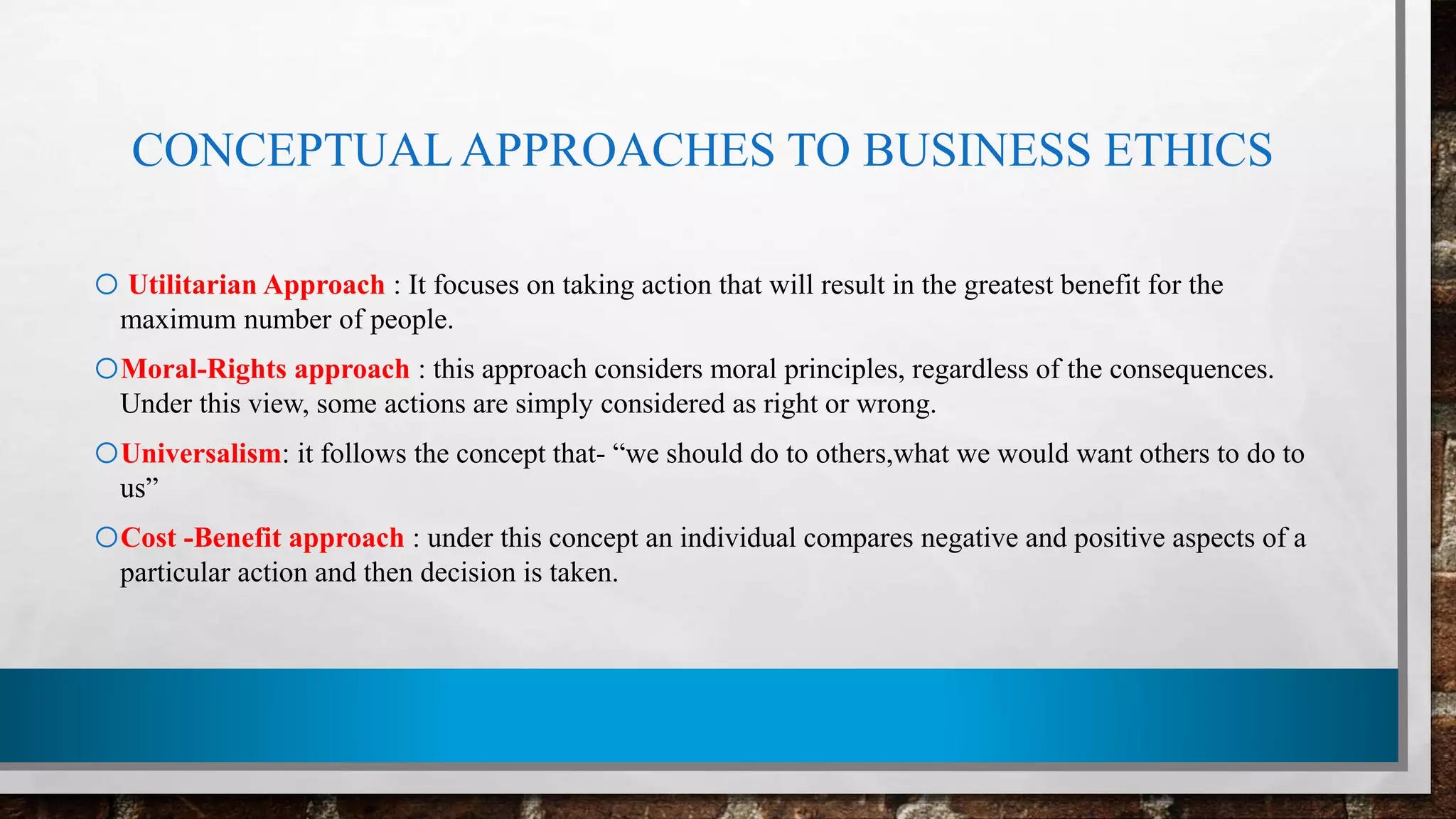 CONCEPTUAL APPROACHES TO BUSINESS ETHICS

○ Utilitarian Approach : It focuses on taking action that will result in the greatest benefit for the maximum number of people.

○ Moral-Rights approach : this approach considers moral principles, regardless of the consequences. Under this view, some actions are simply considered as right or wrong.

○ Universalism: it follows the concept that- “we should do to others,what we would want others to do to us”

○ Cost -Benefit approach : under this concept an individual compares negative and positive aspects of a particular action and then decision is taken.